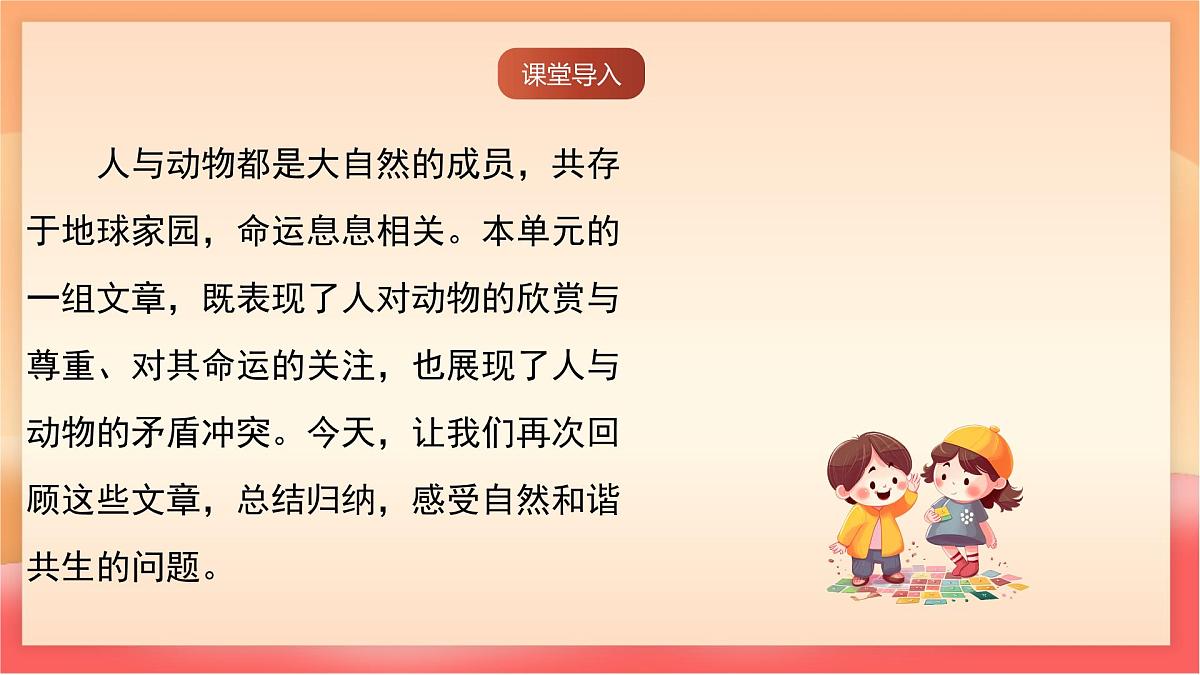 课堂导入

人与动物都是大自然的成员，共存于地球家园，命运息息相关。本单元的一组文章，既表现了人对动物的欣赏与尊重、对其命运的关注，也展现了人与动物的矛盾冲突。今天，让我们再次回顾这些文章，总结归纳，感受自然和谐共生的问题。